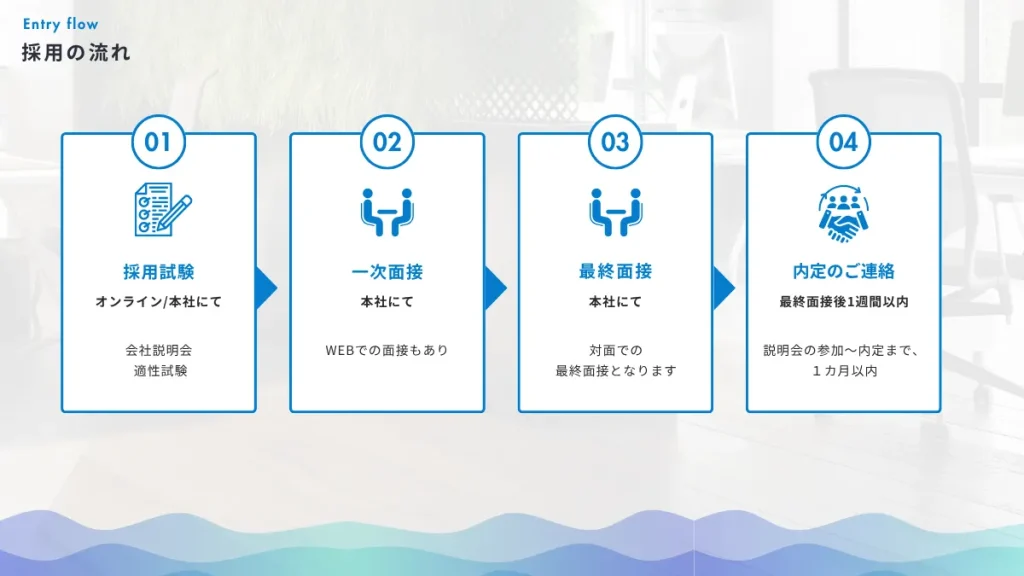 Entry flow
採用の流れ

01
採用試験
オンライン/本社にて
会社説明会
適性試験

02
一次面接
本社にて
WEBでの面接もあり

03
最終面接
本社にて
対面での
最終面接となります

04
内定のご連絡
最終面接後1週間以内
説明会の参加〜内定まで、
１カ月以内